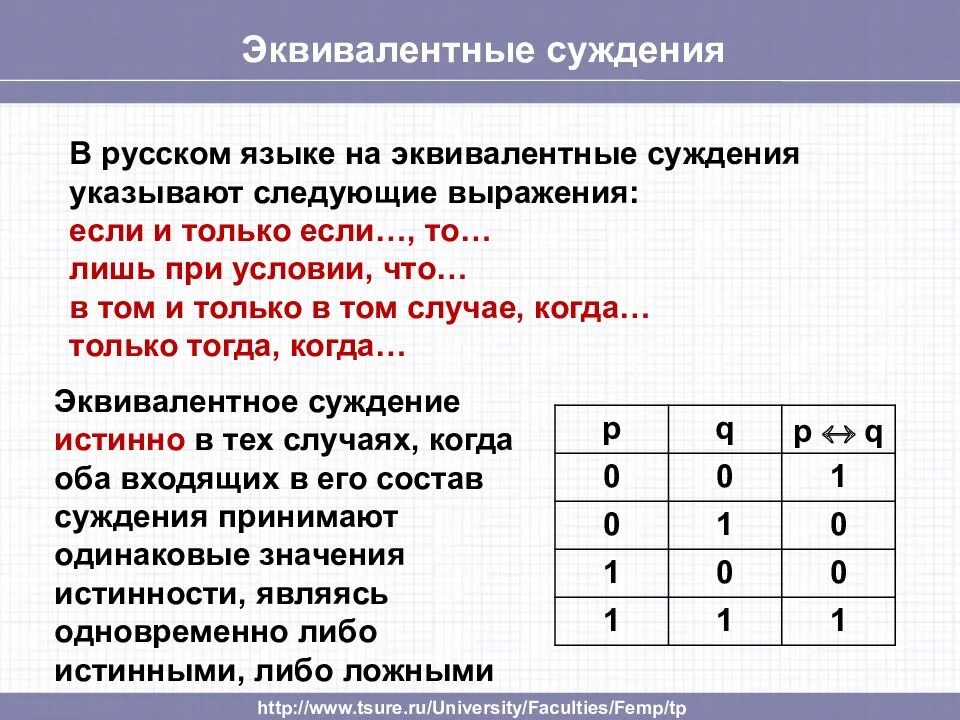 Эквивалентные суждения

В русском языке на эквивалентные суждения указывают следующие выражения:
если и только если…, то…
лишь при условии, что…
в том и только в том случае, когда…
только тогда, когда…

Эквивалентное суждение истинно в тех случаях, когда оба входящих в его состав суждения принимают одинаковые значения истинности, являясь одновременно либо истинными, либо ложными

| p | q | $p \leftrightarrow q$ |
|---|---|---|
| 0 | 0 | 1 |
| 0 | 1 | 0 |
| 1 | 0 | 0 |
| 1 | 1 | 1 |

http://www.tsure.ru/University/Faculties/Femp/tp